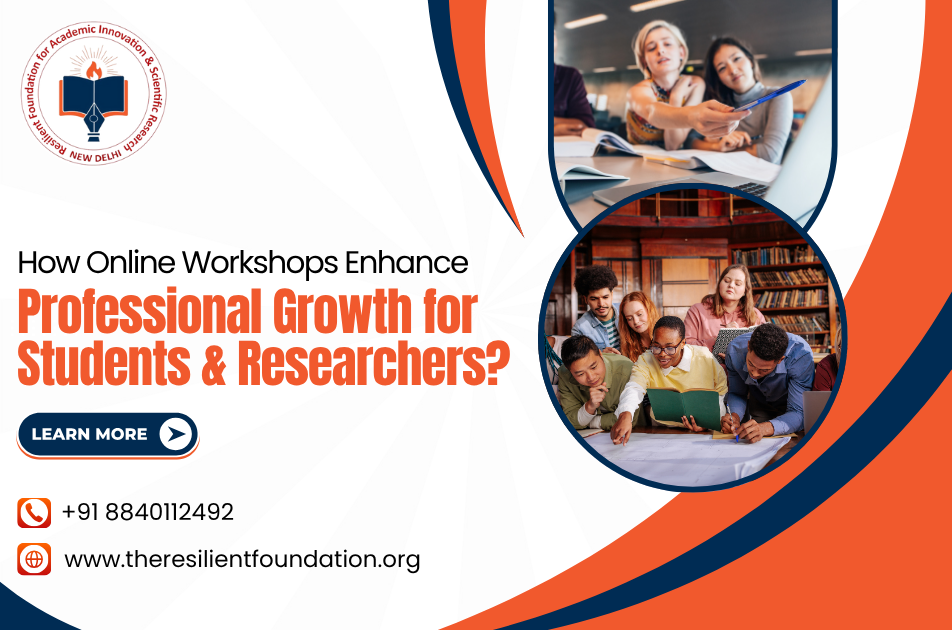 Resilient Foundation for Academic Innovation & Scientific Research
NEW DELHI

How Online Workshops Enhance
Professional Growth for Students & Researchers?

LEARN MORE

+91 8840112492

www.theresilientfoundation.org